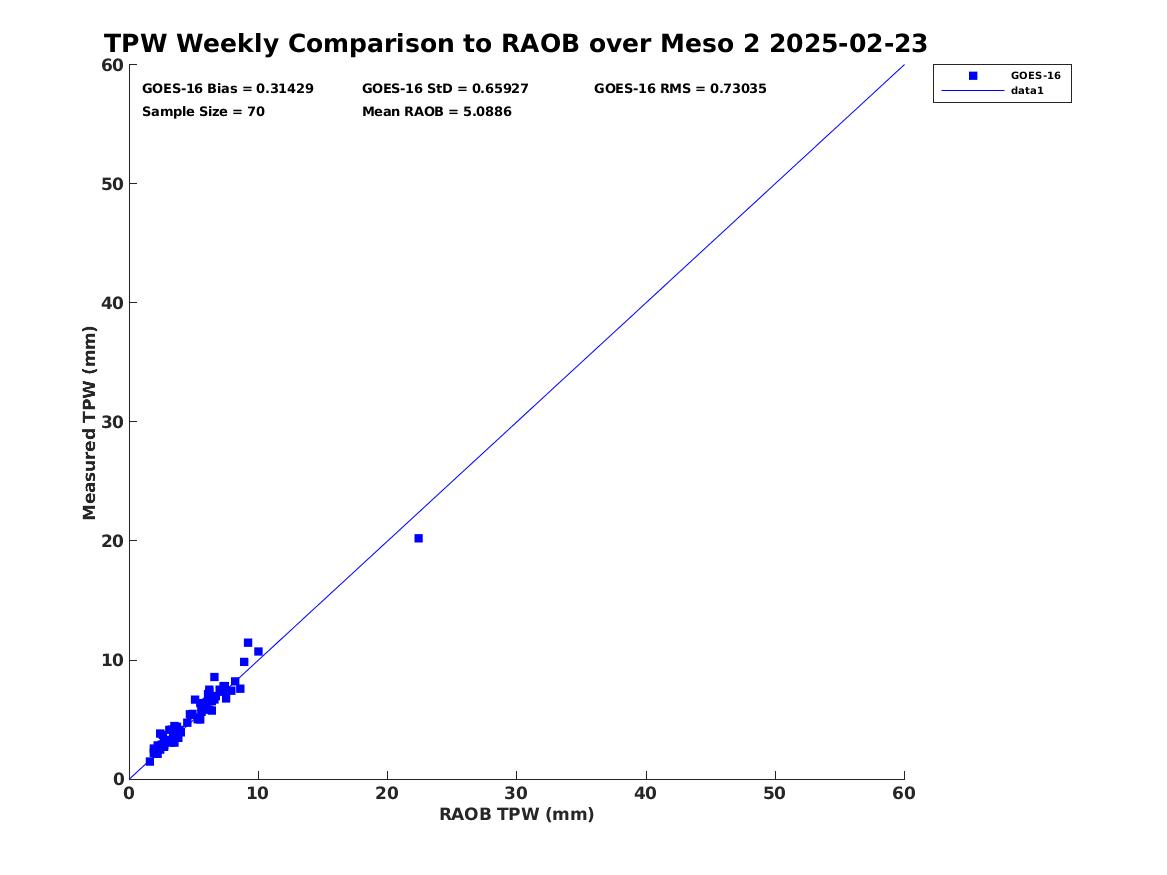 TPW Weekly Comparison to RAOB over Meso 2 2025-02-23

GOES-16 Bias = 0.31429
GOES-16 StD = 0.65927
GOES-16 RMS = 0.73035
Sample Size = 70
Mean RAOB = 5.0886

GOES-16
data1

Measured TPW (mm)

60
50
40
30
20
10
0

0
10
20
30
40
50
60

RAOB TPW (mm)